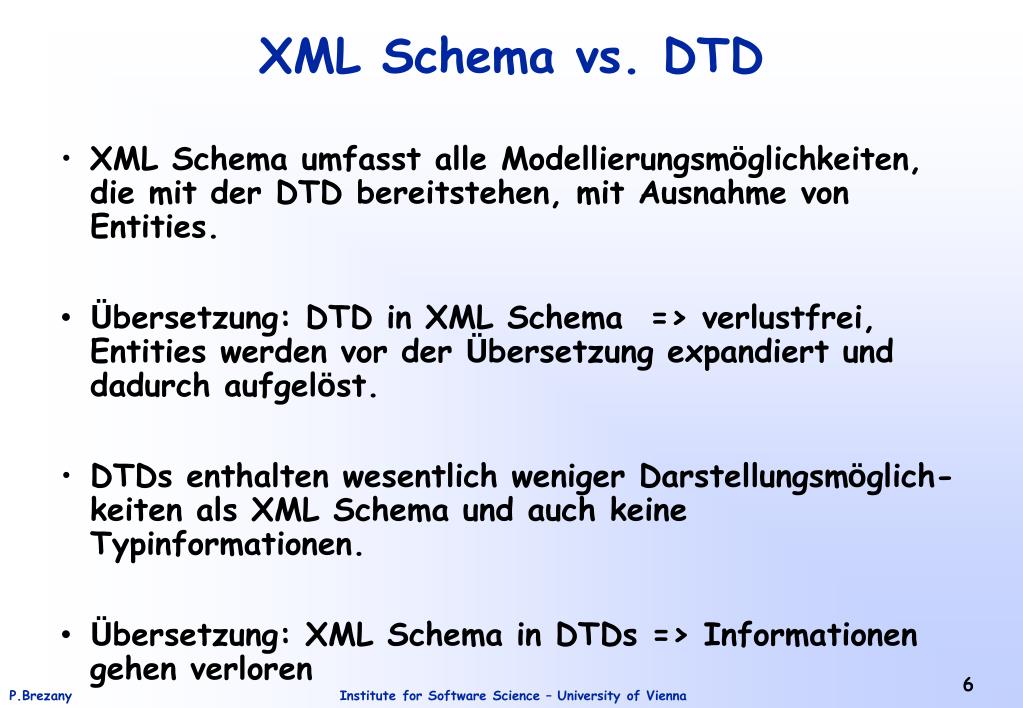 XML Schema vs. DTD

• XML Schema umfasst alle Modellierungsmöglichkeiten, die mit der DTD bereitstehen, mit Ausnahme von Entities.

• Übersetzung: DTD in XML Schema => verlustfrei, Entities werden vor der Übersetzung expandiert und dadurch aufgelöst.

• DTDs enthalten wesentlich weniger Darstellungsmöglichkeiten als XML Schema und auch keine Typinformationen.

• Übersetzung: XML Schema in DTDs => Informationen gehen verloren

P.Brezany Institute for Software Science – University of Vienna 6